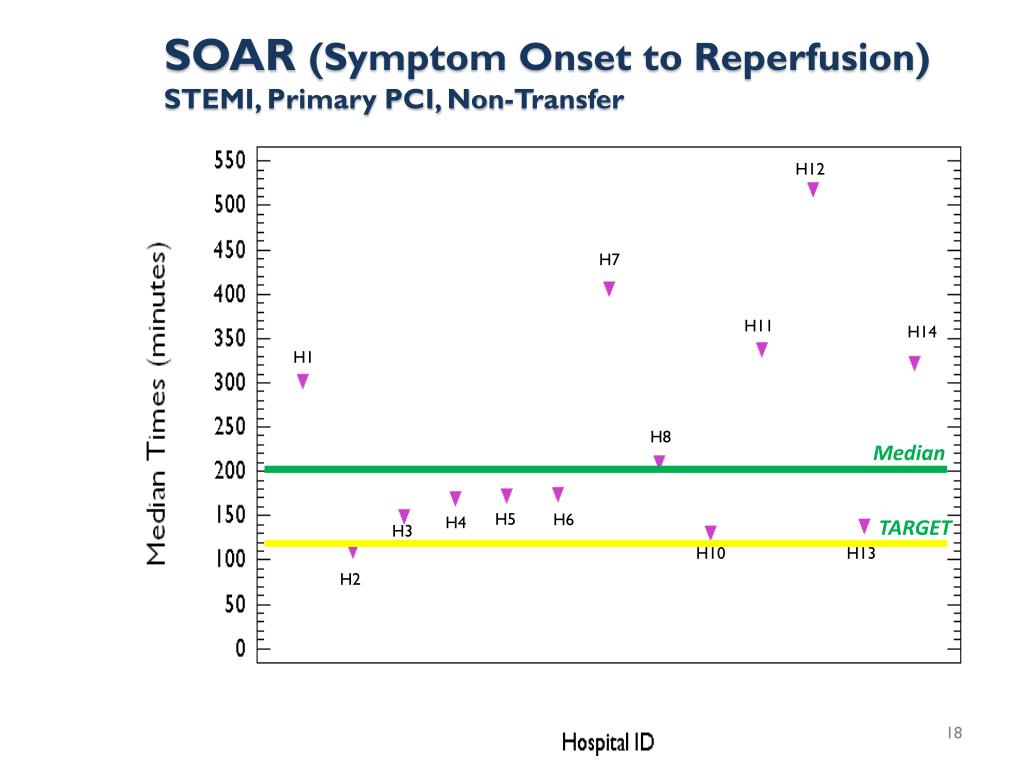 SOAR (Symptom Onset to Reperfusion)
STEMI, Primary PCI, Non-Transfer

Median Times (minutes)

550
500
450
400
350
300
250
200
150
100
50
0

H1
H2
H3
H4
H5
H6
H7
H8
H10
H11
H12
H13
H14

Median
TARGET

Hospital ID

18